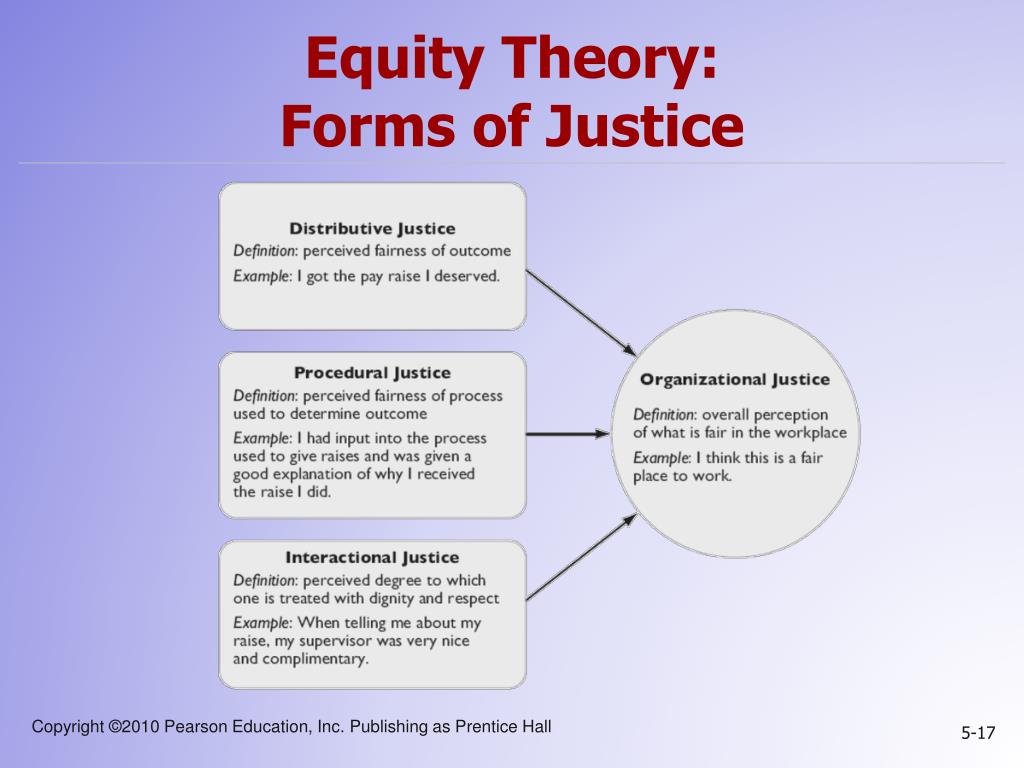 Equity Theory:
Forms of Justice

Distributive Justice
Definition: perceived fairness of outcome
Example: I got the pay raise I deserved.

Procedural Justice
Definition: perceived fairness of process used to determine outcome
Example: I had input into the process used to give raises and was given a good explanation of why I received the raise I did.

Interactional Justice
Definition: perceived degree to which one is treated with dignity and respect
Example: When telling me about my raise, my supervisor was very nice and complimentary.

Organizational Justice
Definition: overall perception of what is fair in the workplace
Example: I think this is a fair place to work.

Copyright ©2010 Pearson Education, Inc. Publishing as Prentice Hall

5-17